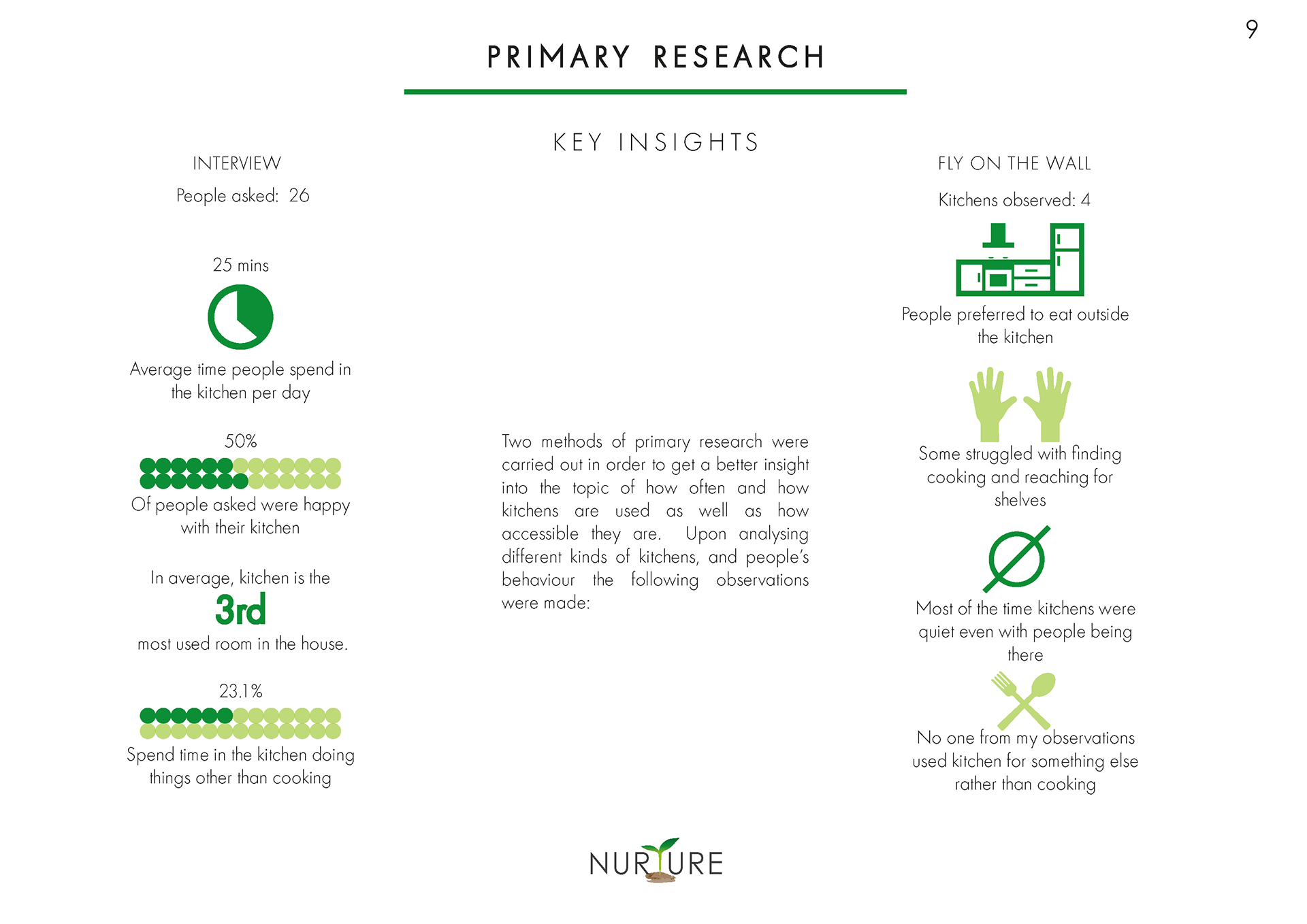 9

PRIMARY RESEARCH

KEY INSIGHTS

INTERVIEW

People asked: 26

25 mins

Average time people spend in the kitchen per day

50%

Of people asked were happy with their kitchen

In average, kitchen is the

3rd

most used room in the house.

23.1%

Spend time in the kitchen doing things other than cooking

Two methods of primary research were carried out in order to get a better insight into the topic of how often and how kitchens are used as well as how accessible they are. Upon analysing different kinds of kitchens, and people's behaviour the following observations were made:

FLY ON THE WALL

Kitchens observed: 4

People preferred to eat outside the kitchen

Some struggled with finding cooking and reaching for shelves

Most of the time kitchens were quiet even with people being there

No one from my observations used kitchen for something else rather than cooking

NURTURE